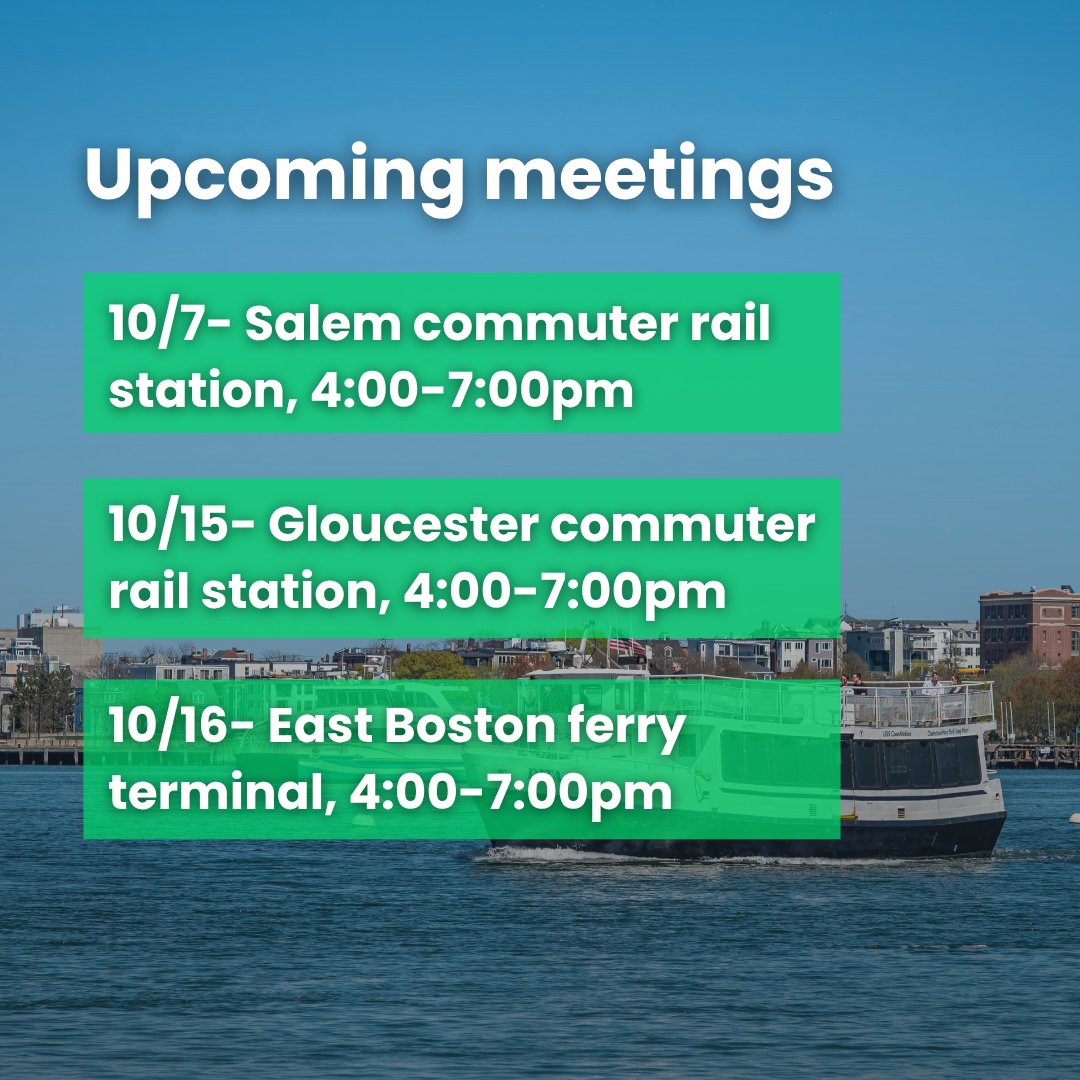 Upcoming meetings

10/7- Salem commuter rail station, 4:00-7:00pm

10/15- Gloucester commuter rail station, 4:00-7:00pm

10/16- East Boston ferry terminal, 4:00-7:00pm